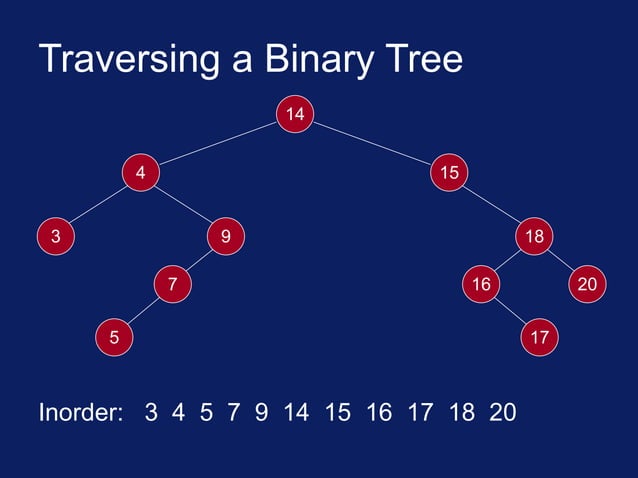 Traversing a Binary Tree

14

4

15

3

9

18

7

16

20

5

17

Inorder: 3 4 5 7 9 14 15 16 17 18 20